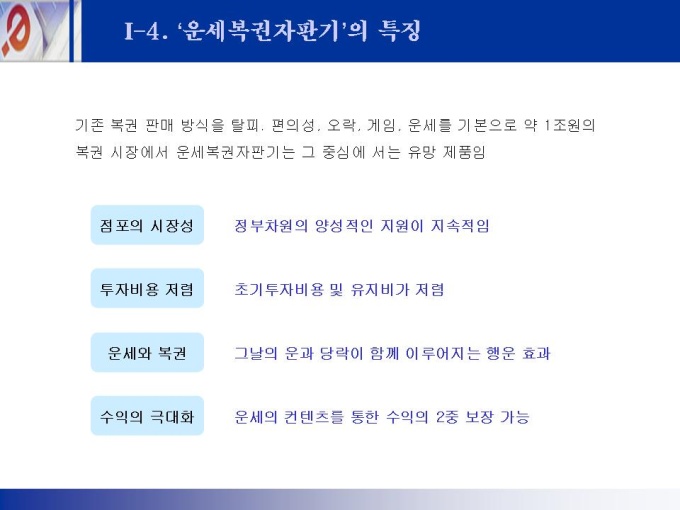 I-4. '운세복권자판기'의 특징

기존 복권 판매 방식을 탈피. 편의성, 오락, 게임, 운세를 기본으로 약 1조원의 복권 시장에서 운세복권자판기는 그 중심에 서는 유망 제품임

점포의 시장성

정부차원의 양성적인 지원이 지속적임

투자비용 저렴

초기투자비용 및 유지비가 저렴

운세와 복권

그날의 운과 당락이 함께 이루어지는 행운 효과

수익의 극대화

운세의 컨텐츠를 통한 수익의 2중 보장 가능